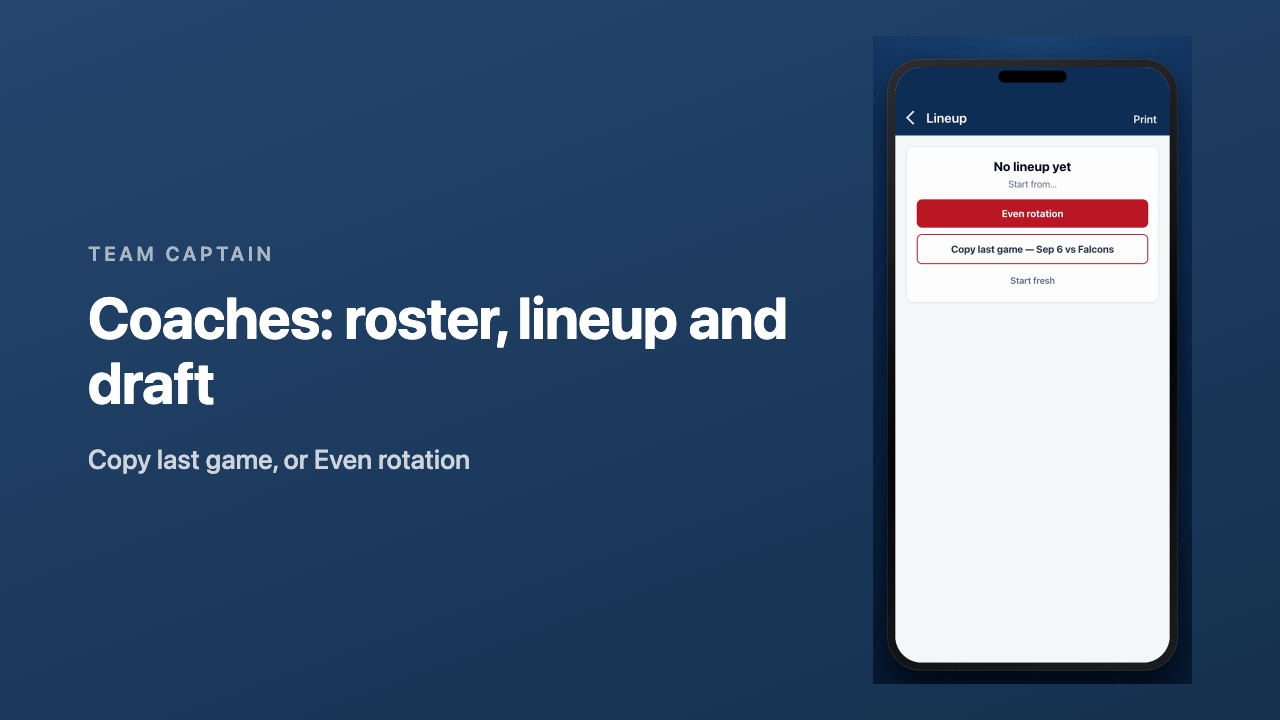 TEAM CAPTAIN

Coaches: roster, lineup and draft

Copy last game, or Even rotation

Lineup

Print

No lineup yet

Start from...

Even rotation

Copy last game — Sep 6 vs Falcons

Start fresh